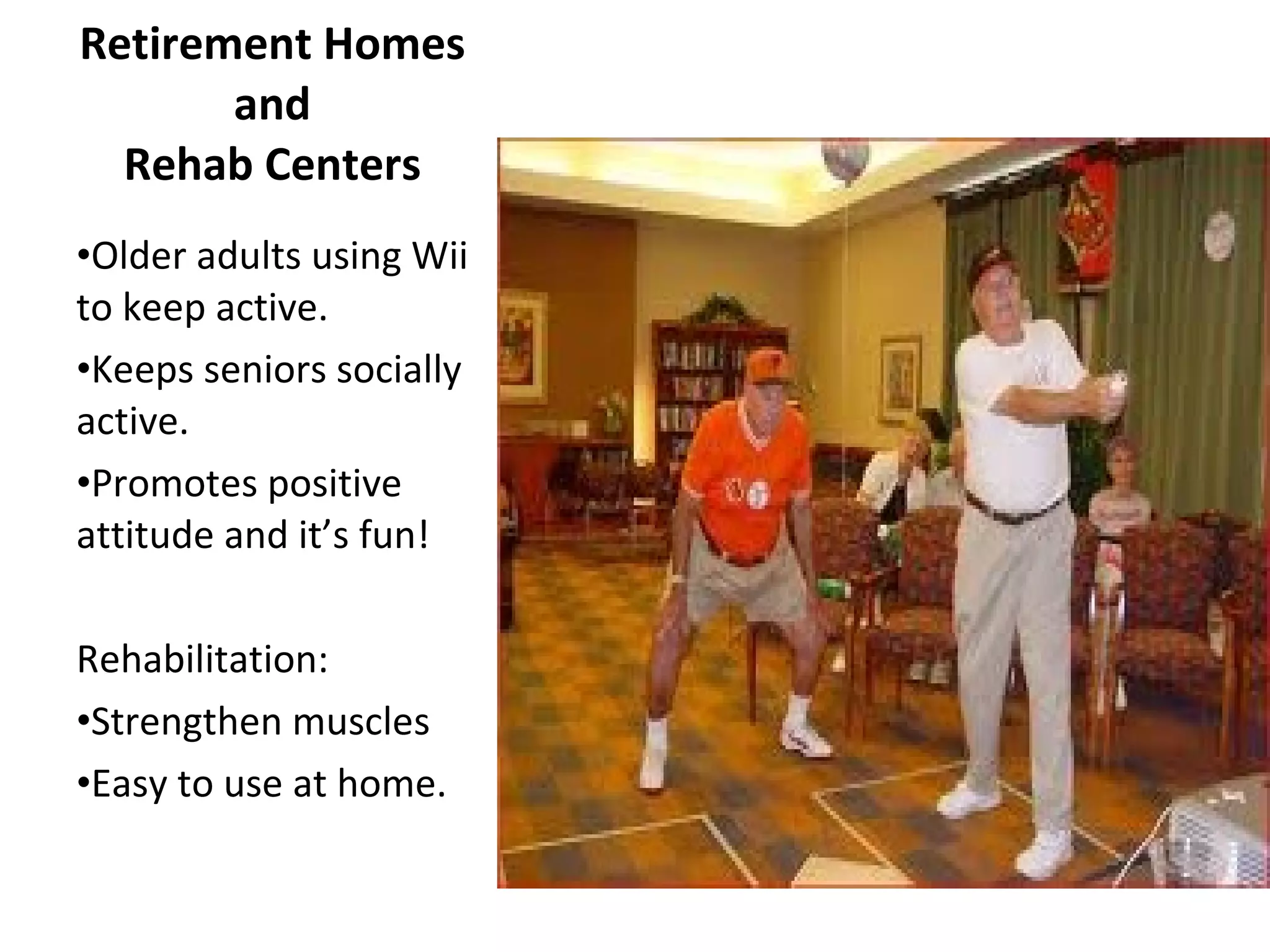 Retirement Homes
and
Rehab Centers

•Older adults using Wii to keep active.

•Keeps seniors socially active.

•Promotes positive attitude and it’s fun!

Rehabilitation:

•Strengthen muscles

•Easy to use at home.